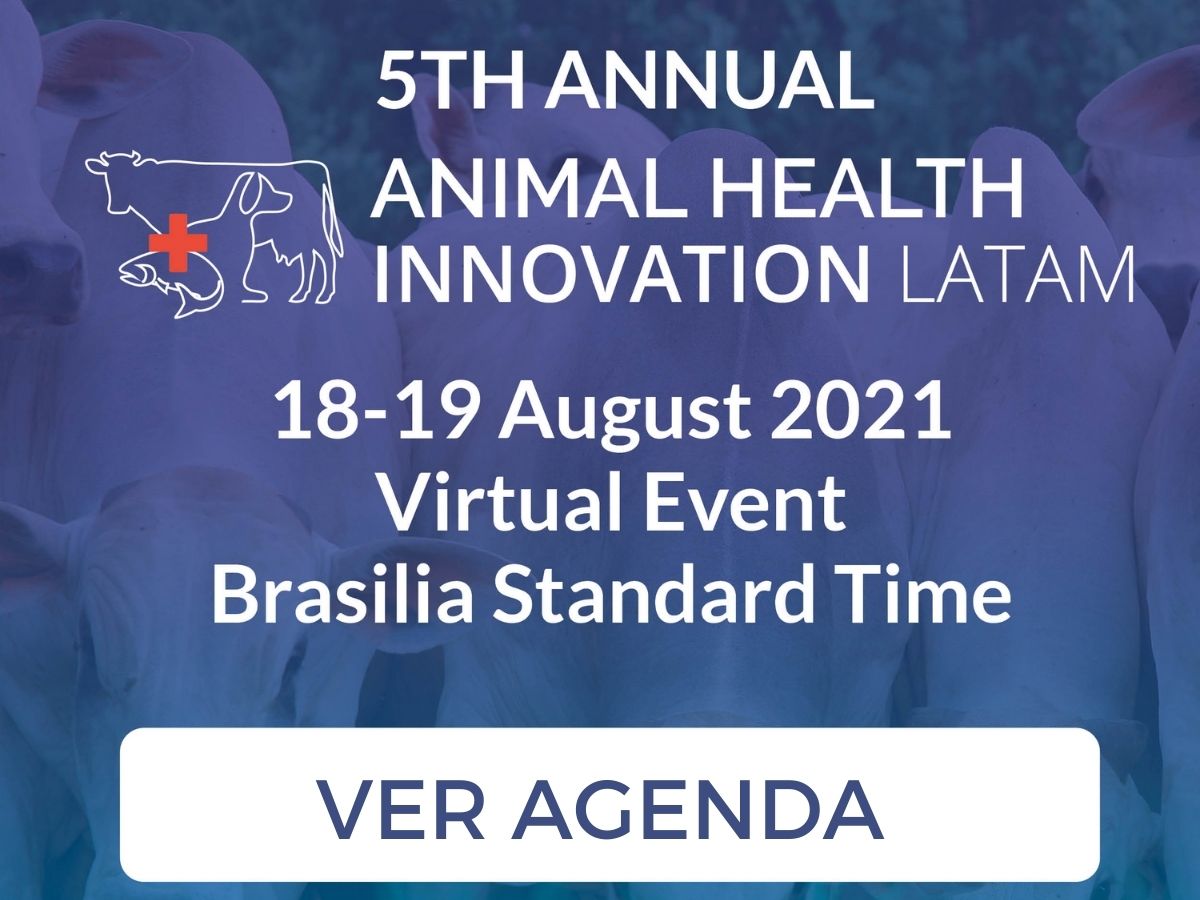 5TH ANNUAL
ANIMAL HEALTH INNOVATION LATAM

18-19 August 2021
Virtual Event
Brasilia Standard Time

VER AGENDA